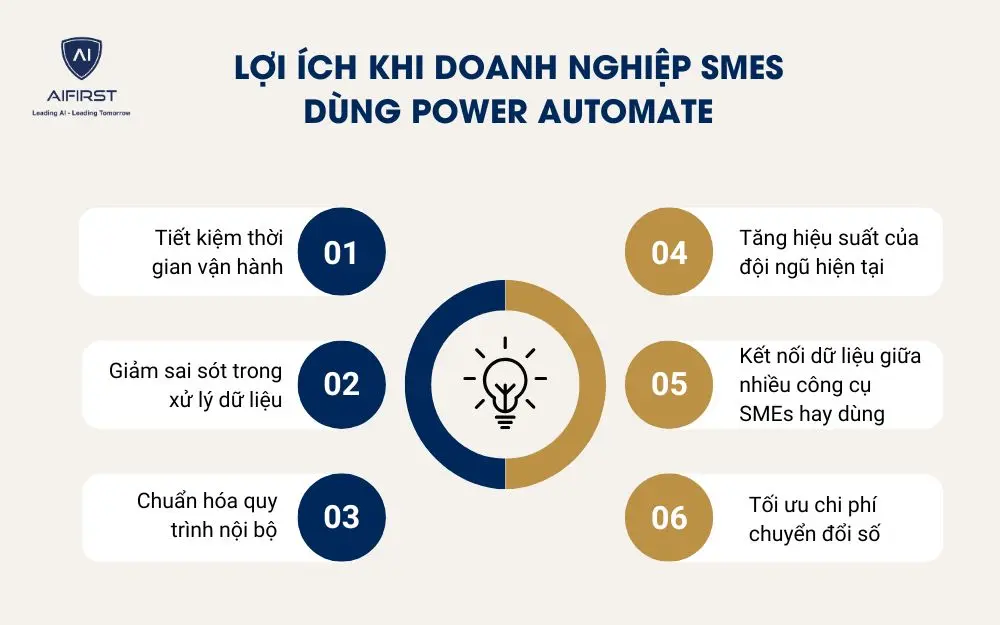 AI
AIFIRST
Leading AI - Leading Tomorrow

LỢI ÍCH KHI DOANH NGHIỆP SMES DÙNG POWER AUTOMATE

Tiết kiệm thời gian vận hành
01

Giảm sai sót trong xử lý dữ liệu
02

Chuẩn hóa quy trình nội bộ
03

04
Tăng hiệu suất của đội ngũ hiện tại

05
Kết nối dữ liệu giữa nhiều công cụ SMEs hay dùng

06
Tối ưu chi phí chuyển đổi số